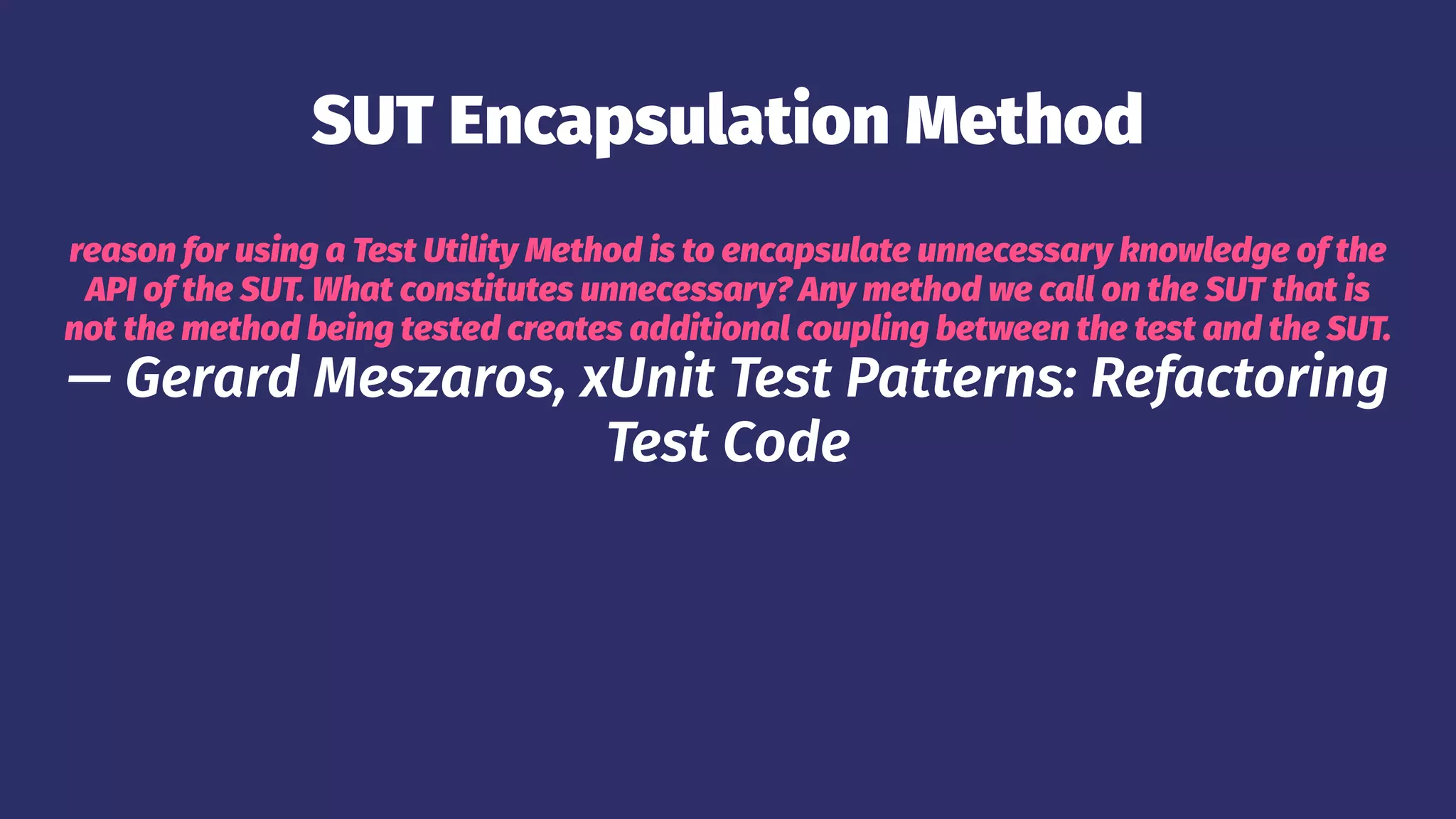 SUT Encapsulation Method

reason for using a Test Utility Method is to encapsulate unnecessary knowledge of the API of the SUT. What constitutes unnecessary? Any method we call on the SUT that is not the method being tested creates additional coupling between the test and the SUT.

— Gerard Meszaros, xUnit Test Patterns: Refactoring Test Code